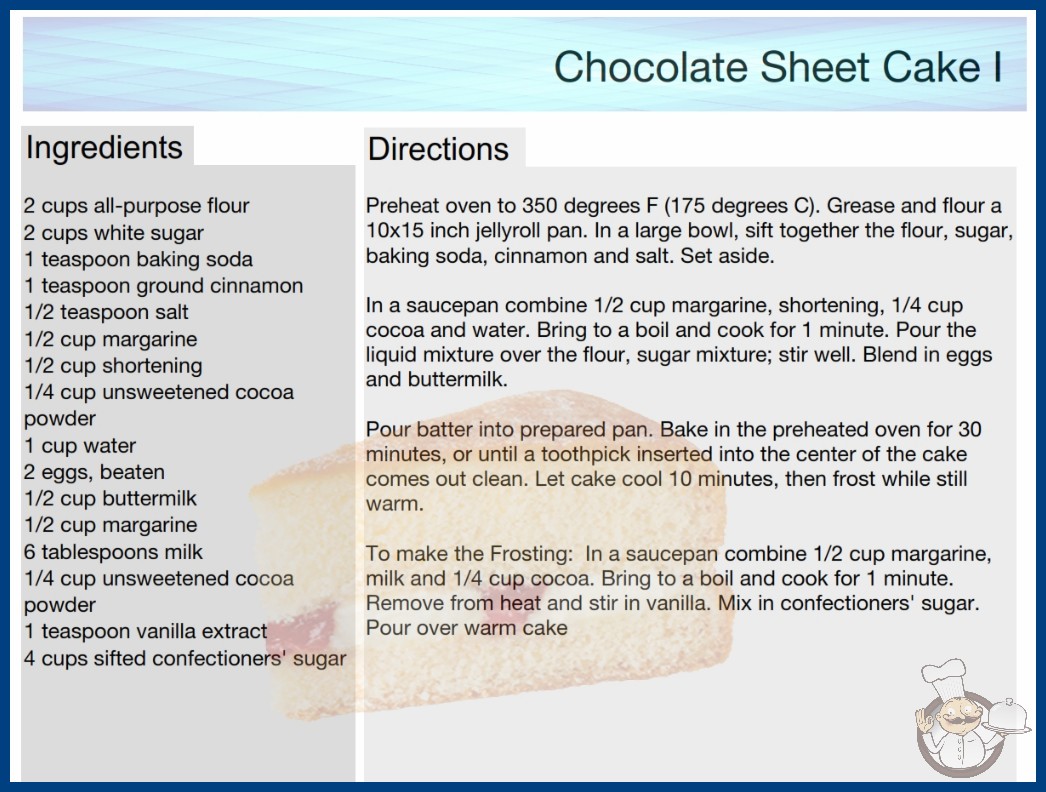 Chocolate Sheet Cake I

Ingredients

2 cups all-purpose flour
2 cups white sugar
1 teaspoon baking soda
1 teaspoon ground cinnamon
1/2 teaspoon salt
1/2 cup margarine
1/2 cup shortening
1/4 cup unsweetened cocoa powder
1 cup water
2 eggs, beaten
1/2 cup buttermilk
1/2 cup margarine
6 tablespoons milk
1/4 cup unsweetened cocoa powder
1 teaspoon vanilla extract
4 cups sifted confectioners' sugar

Directions

Preheat oven to 350 degrees F (175 degrees C). Grease and flour a 10x15 inch jellyroll pan. In a large bowl, sift together the flour, sugar, baking soda, cinnamon and salt. Set aside.

In a saucepan combine 1/2 cup margarine, shortening, 1/4 cup cocoa and water. Bring to a boil and cook for 1 minute. Pour the liquid mixture over the flour, sugar mixture; stir well. Blend in eggs and buttermilk.

Pour batter into prepared pan. Bake in the preheated oven for 30 minutes, or until a toothpick inserted into the center of the cake comes out clean. Let cake cool 10 minutes, then frost while still warm.

To make the Frosting: In a saucepan combine 1/2 cup margarine, milk and 1/4 cup cocoa. Bring to a boil and cook for 1 minute. Remove from heat and stir in vanilla. Mix in confectioners' sugar. Pour over warm cake